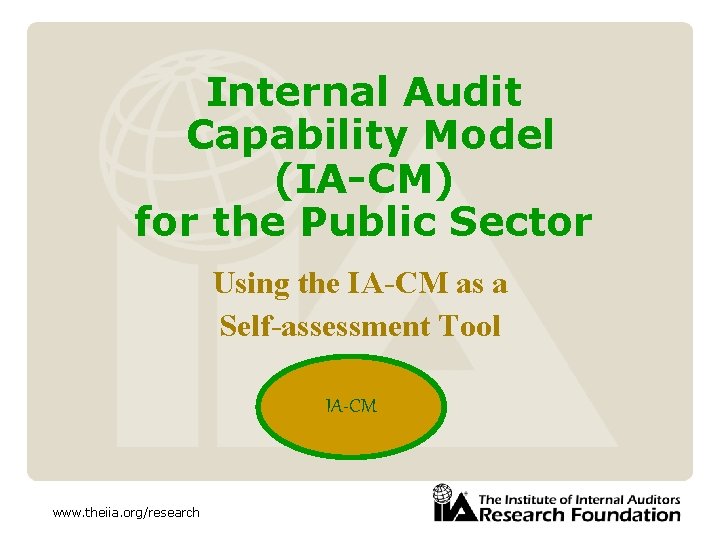 Internal Audit Capability Model (IA-CM) for the Public Sector

Using the IA-CM as a Self-assessment Tool

IA-CM

www.theiia.org/research

IIA The Institute of Internal Auditors Research Foundation